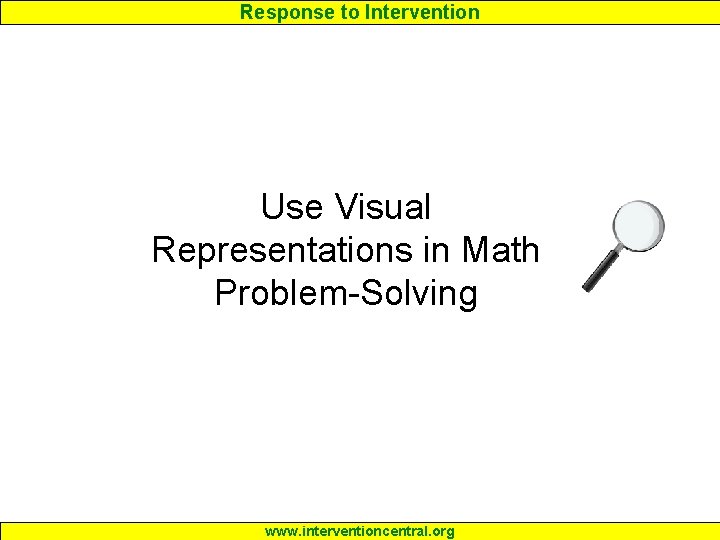 Response to Intervention

Use Visual Representations in Math Problem-Solving

www.interventioncentral.org